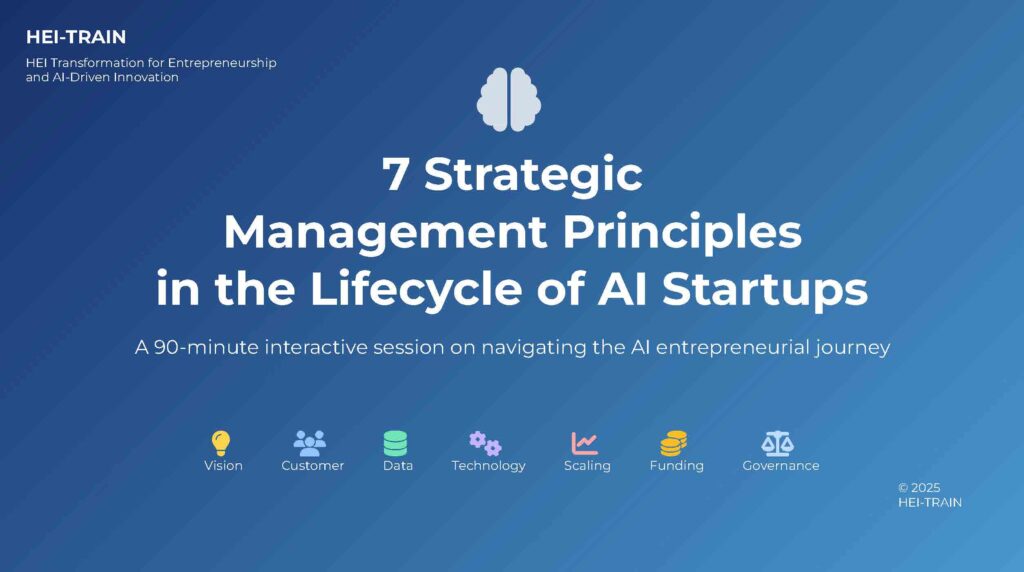 HEI-TRAIN
HEI Transformation for Entrepreneurship and AI-Driven Innovation

7 Strategic Management Principles in the Lifecycle of AI Startups

A 90-minute interactive session on navigating the AI entrepreneurial journey

Vision Customer Data Technology Scaling Funding Governance

© 2025
HEI-TRAIN